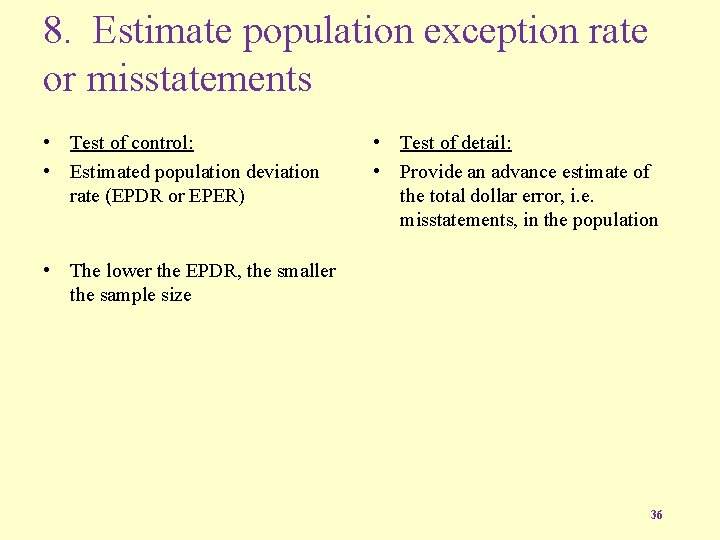 8. Estimate population exception rate or misstatements

• Test of control:
• Estimated population deviation rate (EPDR or EPER)

• The lower the EPDR, the smaller the sample size

• Test of detail:
• Provide an advance estimate of the total dollar error, i.e. misstatements, in the population

36